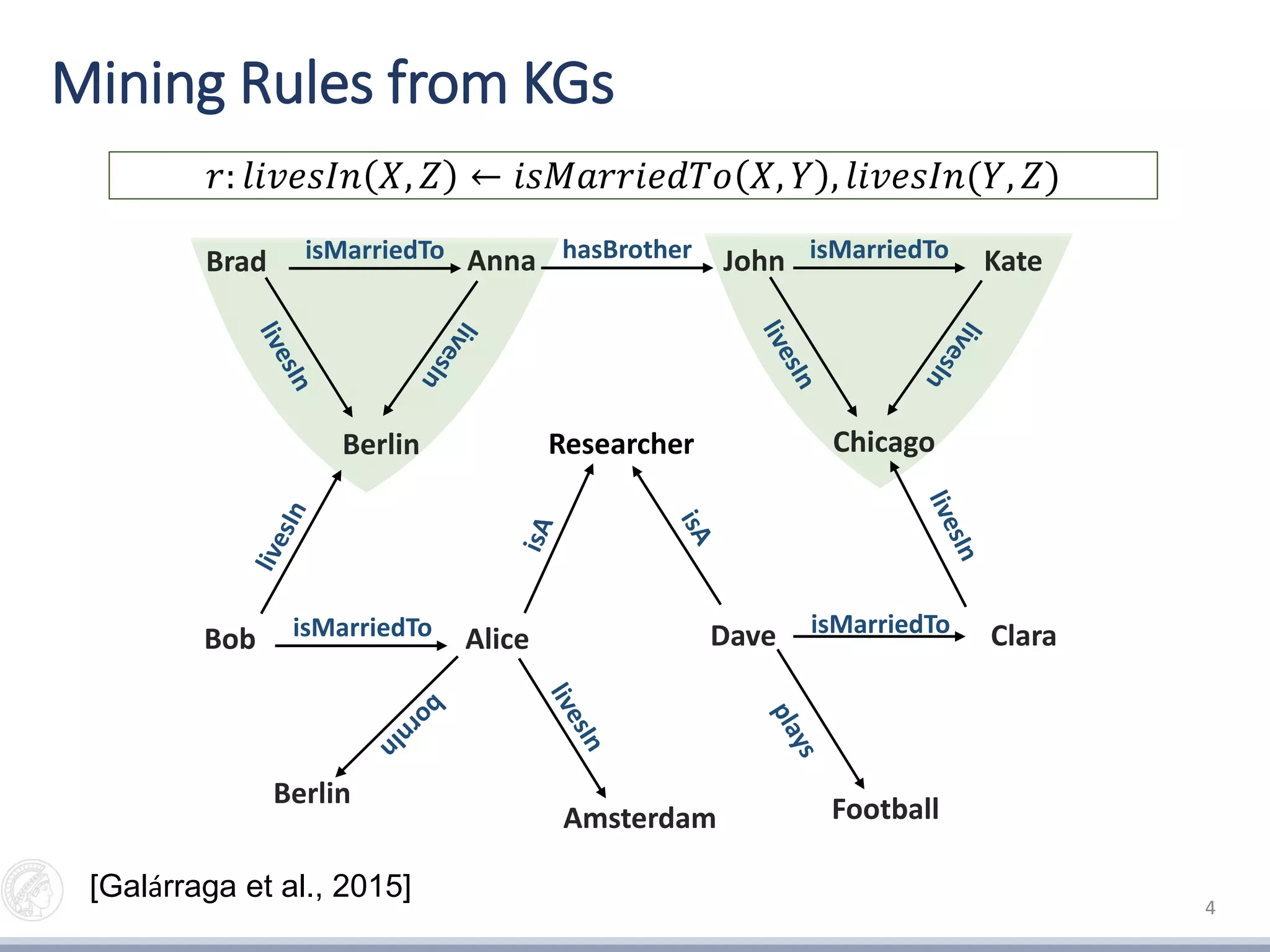 Mining Rules from KGs

$r: livesIn(X,Z) \leftarrow isMarriedTo(X,Y), livesIn(Y,Z)$

Brad isMarriedTo Anna hasBrother John isMarriedTo Kate

livesIn livesIn livesIn livesIn

Berlin Researcher Chicago

livesIn isA isA livesIn

Bob isMarriedTo Alice Dave isMarriedTo Clara

bornIn livesIn plays

Berlin Amsterdam Football

[Galárraga et al., 2015]

4